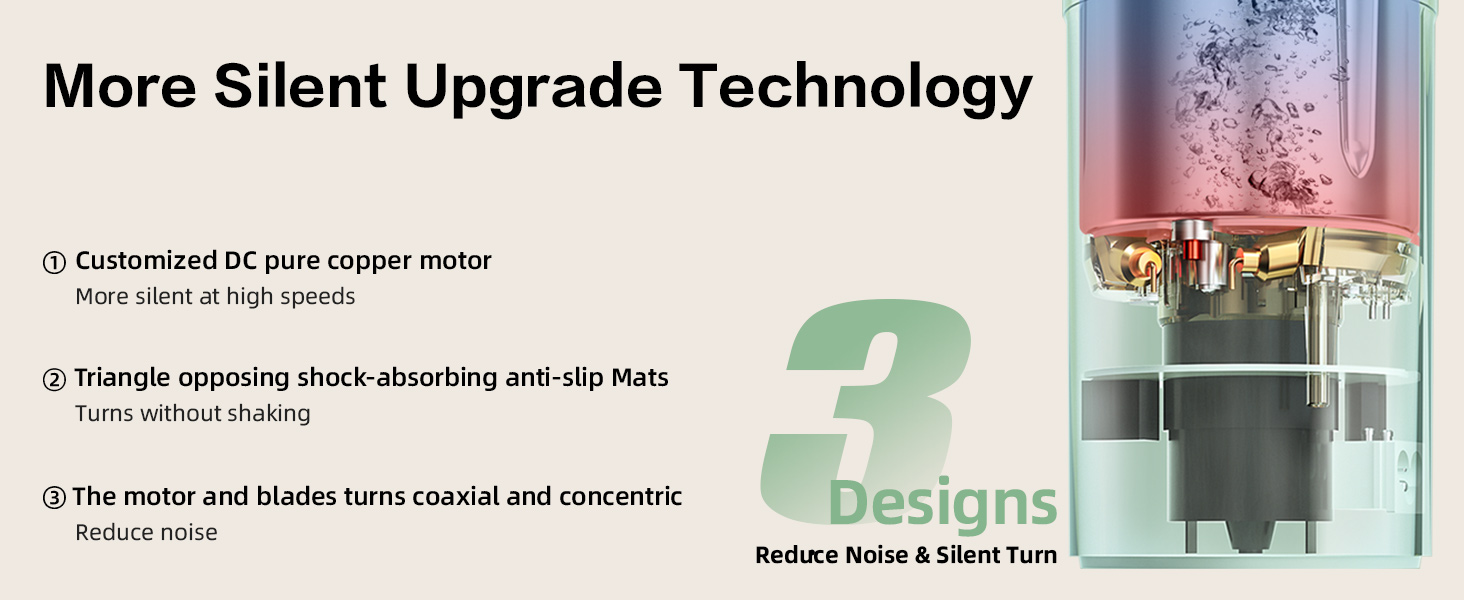 More Silent Upgrade Technology

① Customized DC pure copper motor
More silent at high speeds

② Triangle opposing shock-absorbing anti-slip Mats
Turns without shaking

③ The motor and blades turns coaxial and concentric
Reduce noise

3 Designs
Reduce Noise & Silent Turn